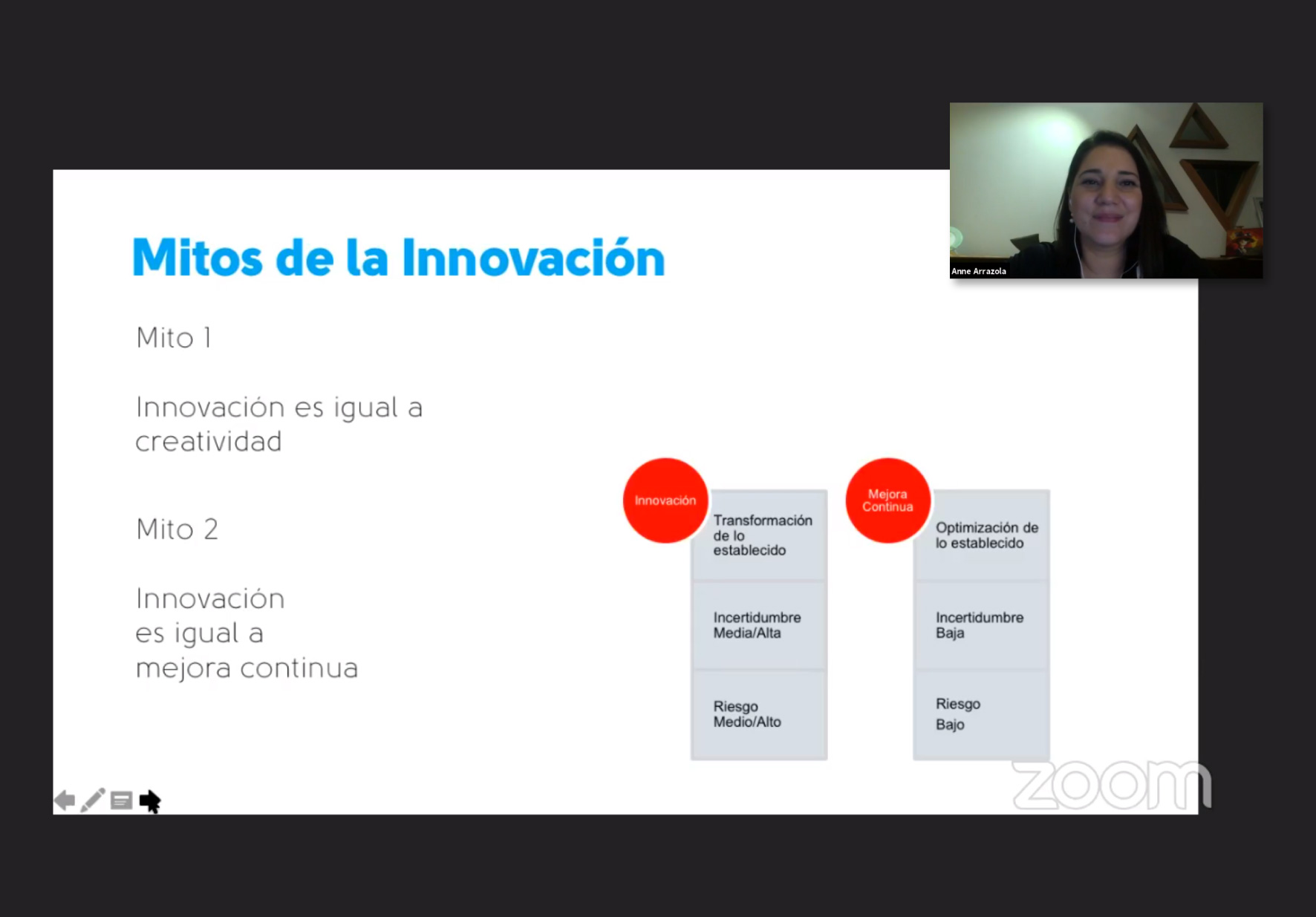 Anne Arrazola

Mitos de la Innovación

Mito 1

Innovación es igual a creatividad

Mito 2

Innovación es igual a mejora continua

Innovación

Transformación de lo establecido

Incertidumbre Media/Alta

Riesgo Medio/Alto

Mejora Continua

Optimización de lo establecido

Incertidumbre Baja

Riesgo Bajo

zoom